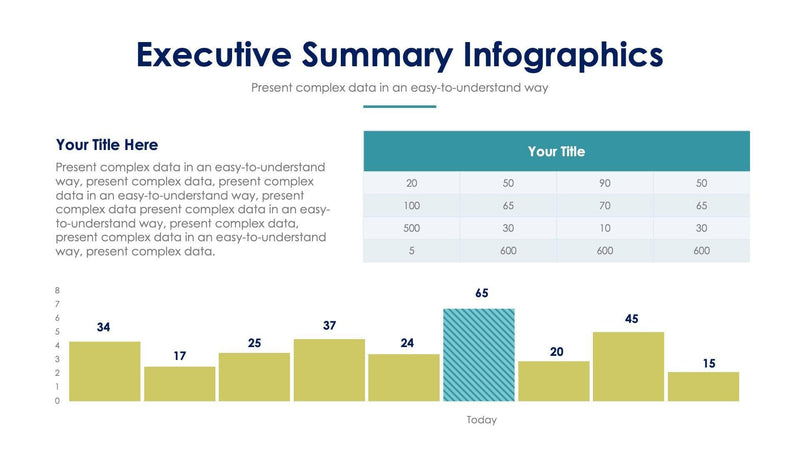 Executive Summary Infographics

Present complex data in an easy-to-understand way

Your Title Here

Present complex data in an easy-to-understand way, present complex data, present complex data in an easy-to-understand way, present complex data present complex data in an easy-to-understand way, present complex data, present complex data in an easy-to-understand way, present complex data.

| Your Title | | | |
|---|---|---|---|
| 20 | 50 | 90 | 50 |
| 100 | 65 | 70 | 65 |
| 500 | 30 | 10 | 30 |
| 5 | 600 | 600 | 600 |

8
7
6
5
4
3
2
1
0

34
17
25
37
24
65
20
45
15

Today